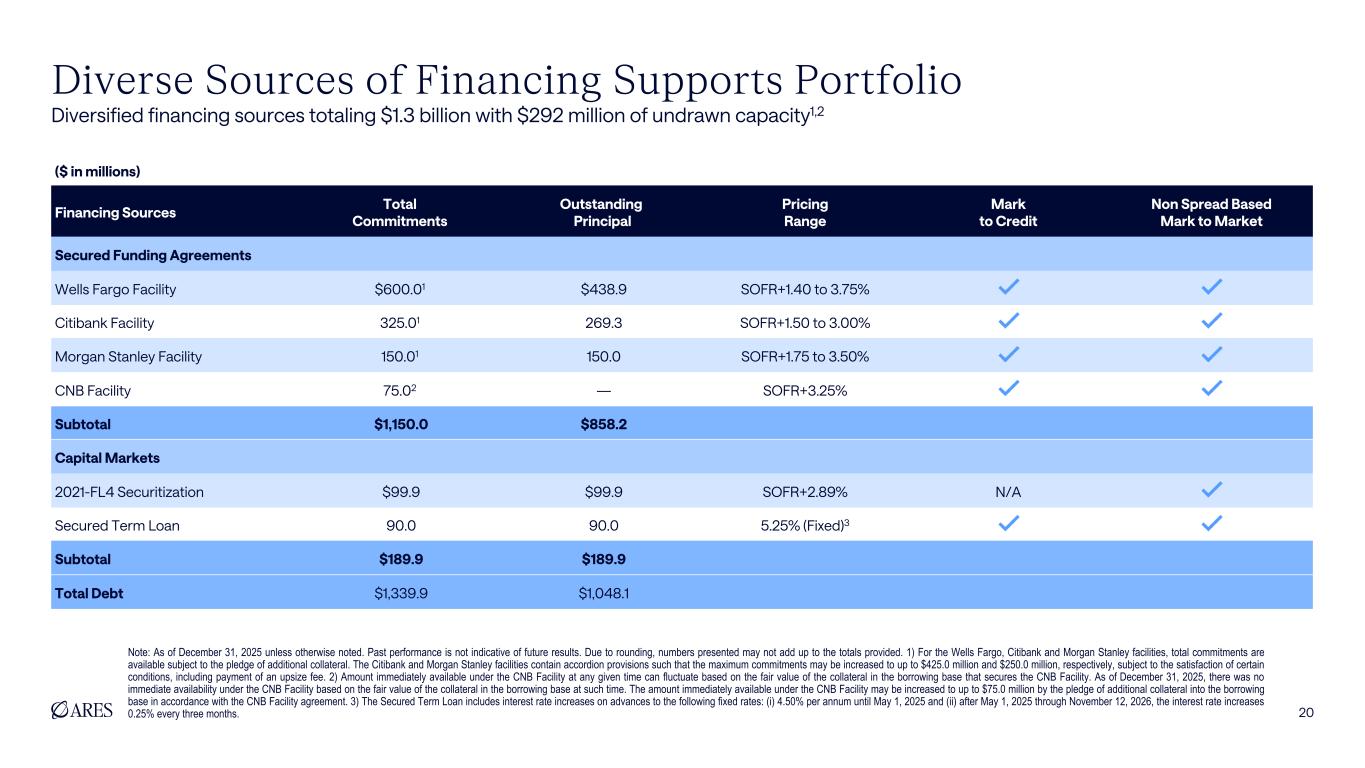 Diverse Sources of Financing Supports Portfolio
Diversified financing sources totaling \$1.3 billion with \$292 million of undrawn capacity$^{1,2}$

(\$ in millions)

| Financing Sources | Total Commitments | Outstanding Principal | Pricing Range | Mark to Credit | Non Spread Based Mark to Market |
|---|---|---|---|---|---|
| Secured Funding Agreements | | | | | |
| Wells Fargo Facility | \$600.0$^1$ | \$438.9 | SOFR+1.40 to 3.75% | ✓ | ✓ |
| Citibank Facility | 325.0$^1$ | 269.3 | SOFR+1.50 to 3.00% | ✓ | ✓ |
| Morgan Stanley Facility | 150.0$^1$ | 150.0 | SOFR+1.75 to 3.50% | ✓ | ✓ |
| CNB Facility | 75.0$^2$ | — | SOFR+3.25% | ✓ | ✓ |
| Subtotal | \$1,150.0 | \$858.2 | | | |
| Capital Markets | | | | | |
| 2021-FL4 Securitization | \$99.9 | \$99.9 | SOFR+2.89% | N/A | ✓ |
| Secured Term Loan | 90.0 | 90.0 | 5.25% (Fixed)$^3$ | ✓ | ✓ |
| Subtotal | \$189.9 | \$189.9 | | | |
| Total Debt | \$1,339.9 | \$1,048.1 | | | |

Note: As of December 31, 2025 unless otherwise noted. Past performance is not indicative of future results. Due to rounding, numbers presented may not add up to the totals provided. 1) For the Wells Fargo, Citibank and Morgan Stanley facilities, total commitments are available subject to the pledge of additional collateral. The Citibank and Morgan Stanley facilities contain accordion provisions such that the maximum commitments may be increased to up to \$425.0 million and \$250.0 million, respectively, subject to the satisfaction of certain conditions, including payment of an upsize fee. 2) Amount immediately available under the CNB Facility at any given time can fluctuate based on the fair value of the collateral in the borrowing base that secures the CNB Facility. As of December 31, 2025, there was no immediate availability under the CNB Facility based on the fair value of the collateral in the borrowing base at such time. The amount immediately available under the CNB Facility may be increased to up to \$75.0 million by the pledge of additional collateral into the borrowing base in accordance with the CNB Facility agreement. 3) The Secured Term Loan includes interest rate increases on advances to the following fixed rates: (i) 4.50% per annum until May 1, 2025 and (ii) after May 1, 2025 through November 12, 2026, the interest rate increases 0.25% every three months.

ARES

20